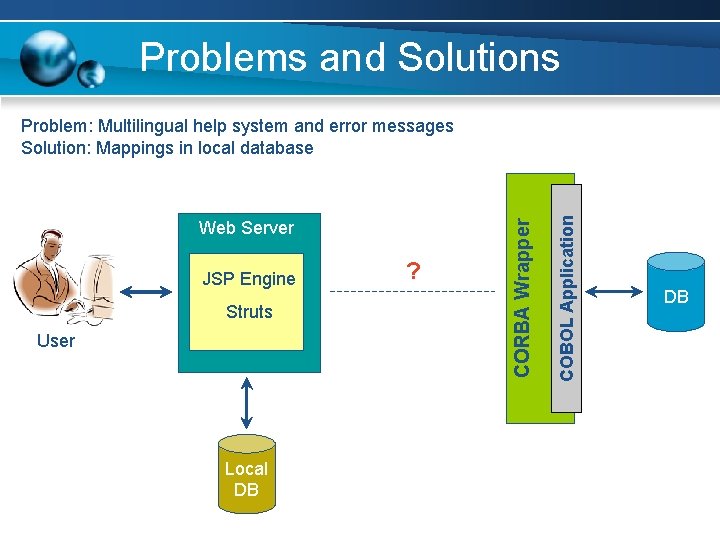 Problems and Solutions

Problem: Multilingual help system and error messages
Solution: Mappings in local database

User

Web Server

JSP Engine

Struts

Local DB

?

CORBA Wrapper

COBOL Application

DB